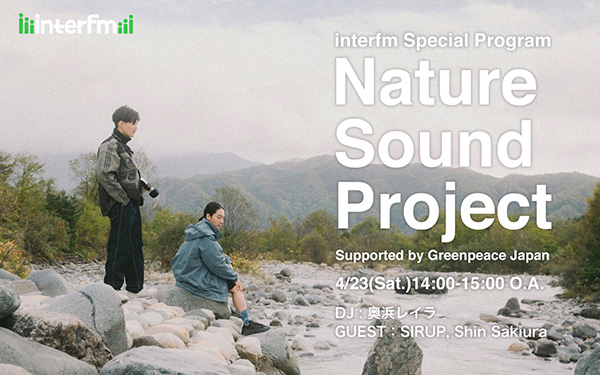 interfm

interfm Special Program

Nature Sound Project

Supported by Greenpeace Japan

4/23(Sat.)14:00-15:00 O.A.

DJ：奥浜レイラ
GUEST：SIRUP, Shin Sakiura